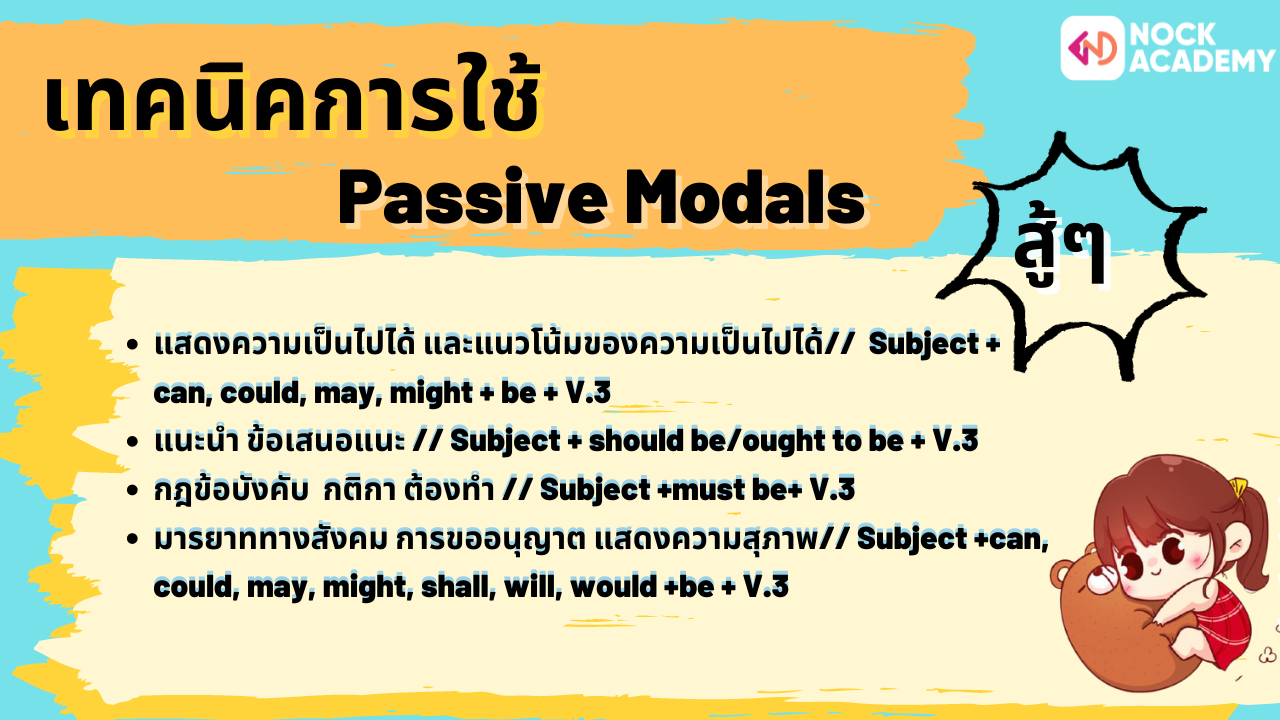 NOCK ACADEMY

เทคนิคการใช้

Passive Modals

สู้ๆ

- แสดงความเป็นไปได้ และแนวโน้มของความเป็นไปได้// Subject + can, could, may, might + be + V.3
- แนะนำ ข้อเสนอแนะ // Subject + should be/ought to be + V.3
- กฎข้อบังคับ กติกา ต้องทำ // Subject +must be+ V.3
- มารยาททางสังคม การขออนุญาต แสดงความสุภาพ// Subject +can, could, may, might, shall, will, would +be + V.3